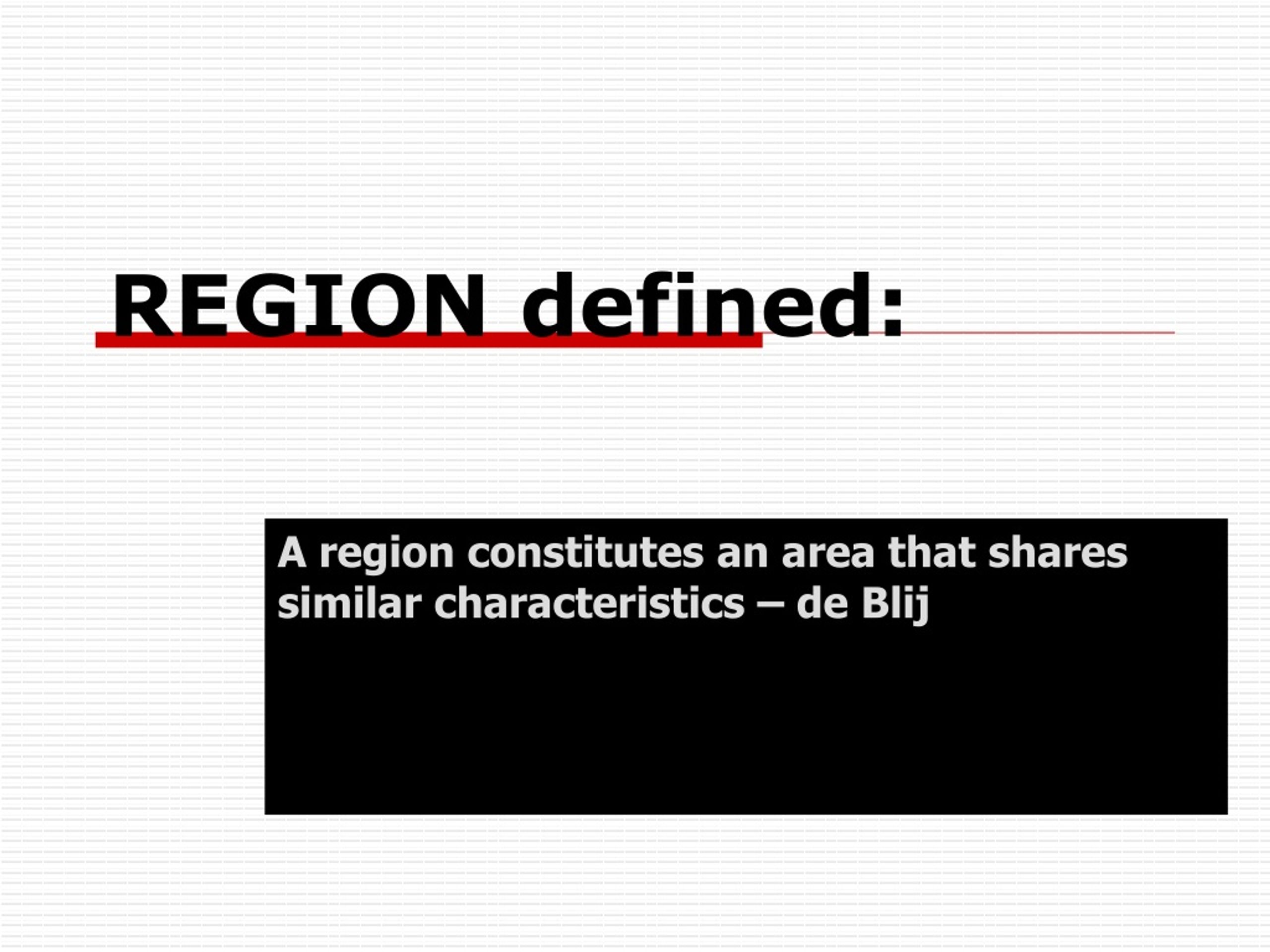 REGION defined:

A region constitutes an area that shares similar characteristics – de Blij